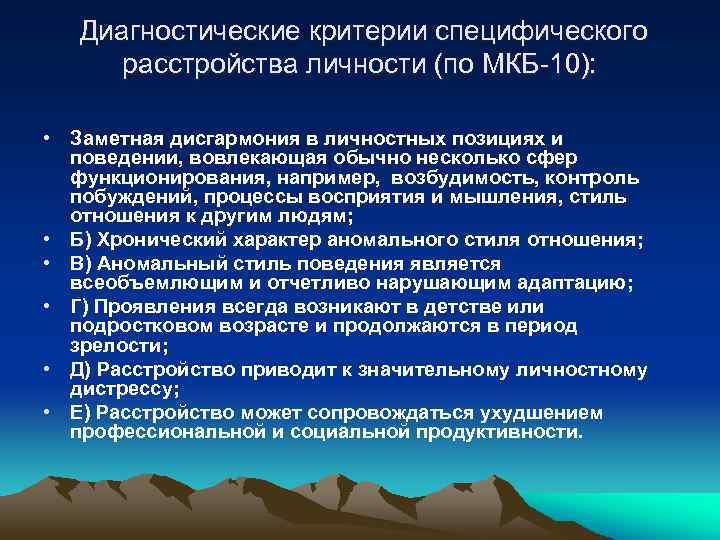 Диагностические критерии специфического расстройства личности (по МКБ-10):

• Заметная дисгармония в личностных позициях и поведении, вовлекающая обычно несколько сфер функционирования, например, возбудимость, контроль побуждений, процессы восприятия и мышления, стиль отношения к другим людям;
• Б) Хронический характер аномального стиля отношения;
• В) Аномальный стиль поведения является всеобъемлющим и отчетливо нарушающим адаптацию;
• Г) Проявления всегда возникают в детстве или подростковом возрасте и продолжаются в период зрелости;
• Д) Расстройство приводит к значительному личностному дистрессу;
• Е) Расстройство может сопровождаться ухудшением профессиональной и социальной продуктивности.